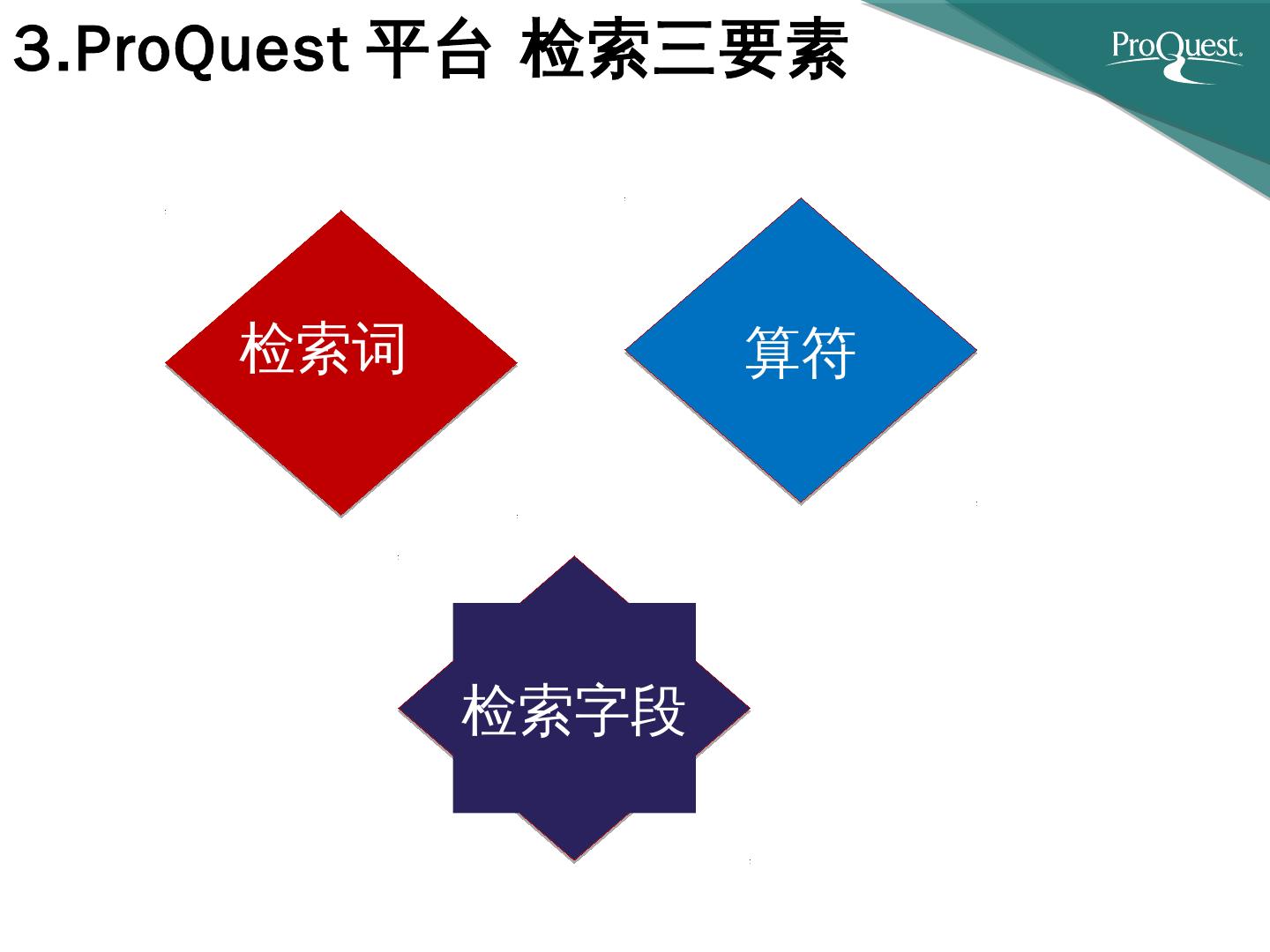 3.ProQuest 平台 检索三要素

ProQuest.

检索词

算符

检索字段